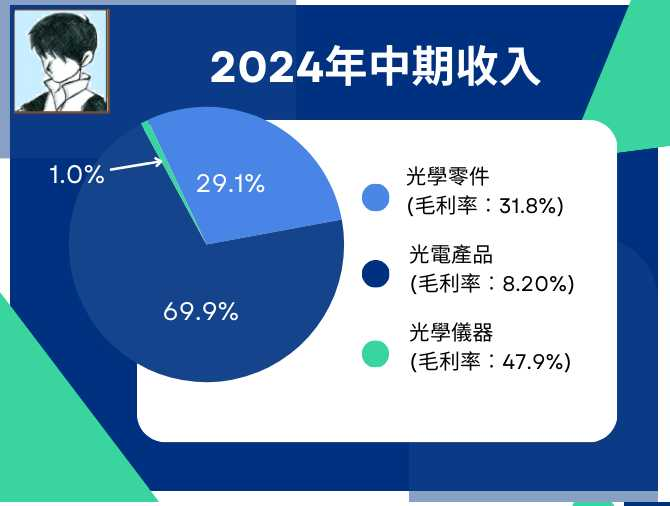 2024年中期收入

1.0%

29.1%

69.9%

光學零件
(毛利率：31.8%)

光電產品
(毛利率：8.20%)

光學儀器
(毛利率：47.9%)